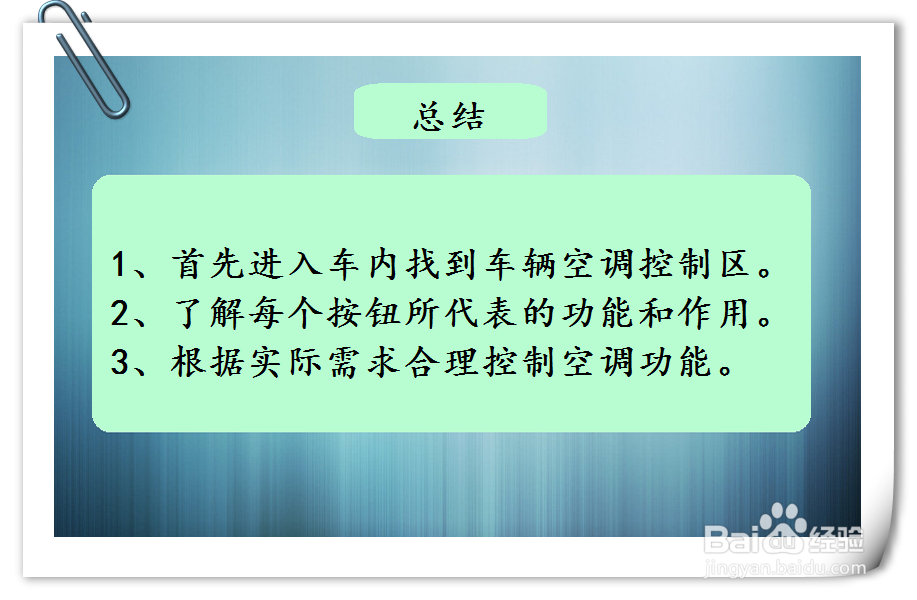 总结

1、首先进入车内找到车辆空调控制区。
2、了解每个按钮所代表的功能和作用。
3、根据实际需求合理控制空调功能。

Baidu经验
jingyan.baidu.com